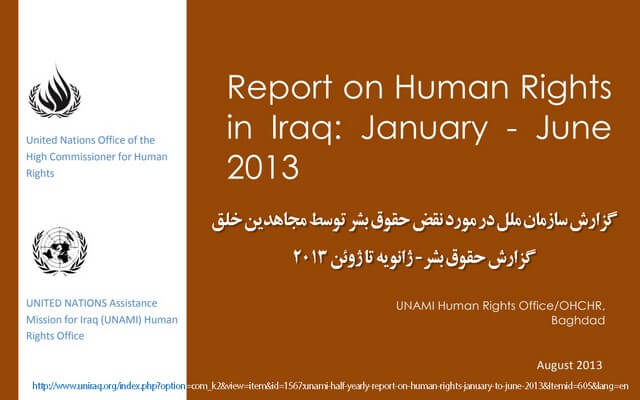 United Nations Office of the High Commissioner for Human Rights

UNITED NATIONS Assistance Mission for Iraq (UNAMI) Human Rights Office

Report on Human Rights in Iraq: January - June 2013

گزارش سازمان ملل در مورد نقض حقوق بشر توسط مجاهدین خلق

گزارش حقوق بشر - ژانویه تا ژوئن ۲۰۱۳

UNAMI Human Rights Office/OHCHR, Baghdad

August 2013

http://www.uniraq.org/index.php?option=com_k2&view=item&id=1567:unami-half-yearly-report-on-human-rights-january-to-june-2013&Itemid=605&lang=en